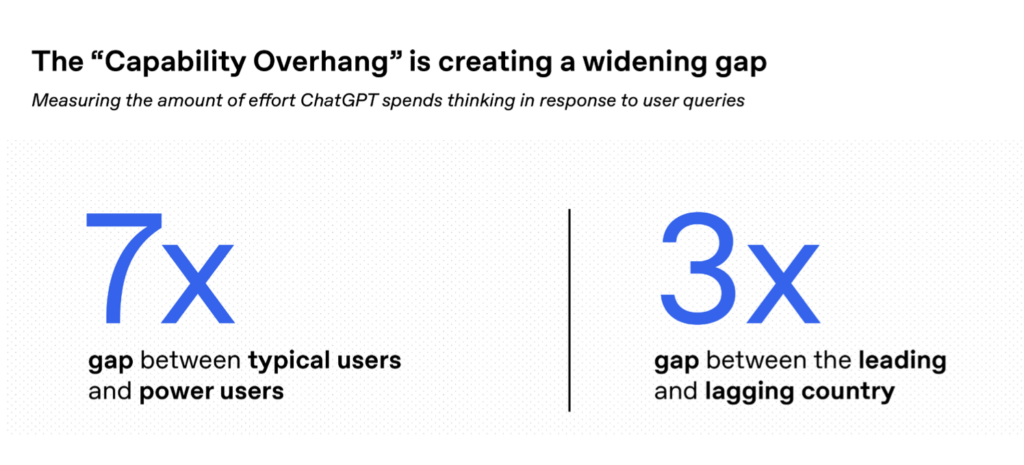 The “Capability Overhang” is creating a widening gap

Measuring the amount of effort ChatGPT spends thinking in response to user queries

7x

gap between typical users and power users

3x

gap between the leading and lagging country